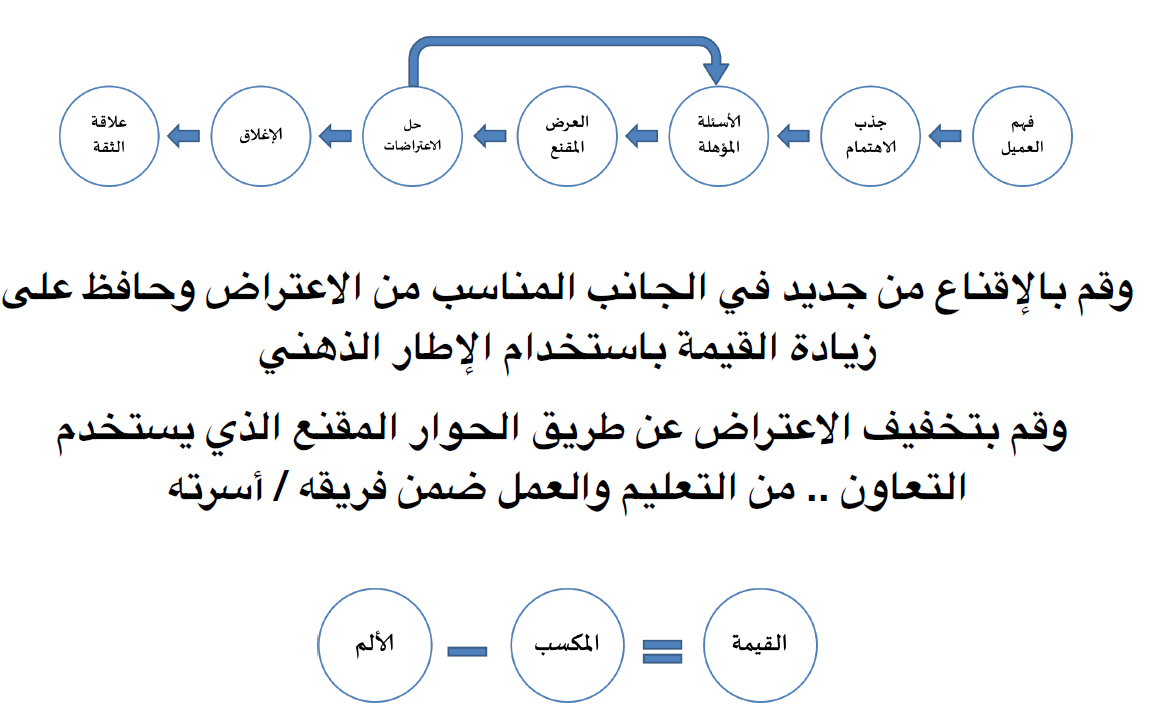 فهم العميل

جذب الاهتمام

الأسئلة المؤهلة

العرض المقنع

حل الاعتراضات

الإغلاق

علاقة الثقة

وقم بالإقناع من جديد في الجانب المناسب من الاعتراض وحافظ على زيادة القيمة باستخدام الإطار الذهني

وقم بتخفيف الاعتراض عن طريق الحوار المقنع الذي يستخدم التعاون .. من التعليم والعمل ضمن فريقه / أسرته

القيمة = المكسب − الألم